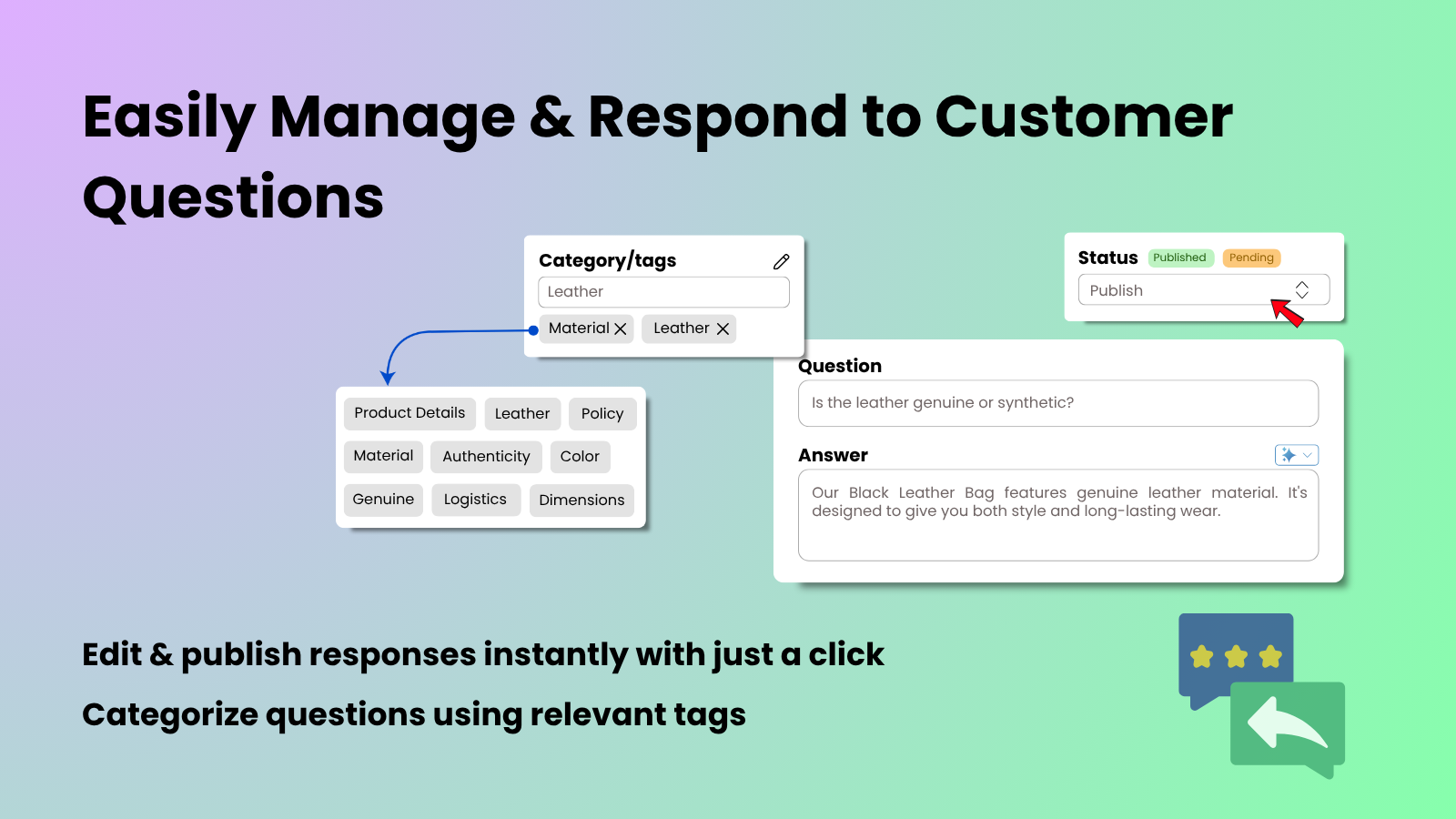 Easily Manage & Respond to Customer Questions

Category/tags

Leather

Material ✕ Leather ✕

Product Details Leather Policy

Material Authenticity Color

Genuine Logistics Dimensions

Status Published Pending

Publish

Question

Is the leather genuine or synthetic?

Answer

Our Black Leather Bag features genuine leather material. It's designed to give you both style and long-lasting wear.

Edit & publish responses instantly with just a click

Categorize questions using relevant tags